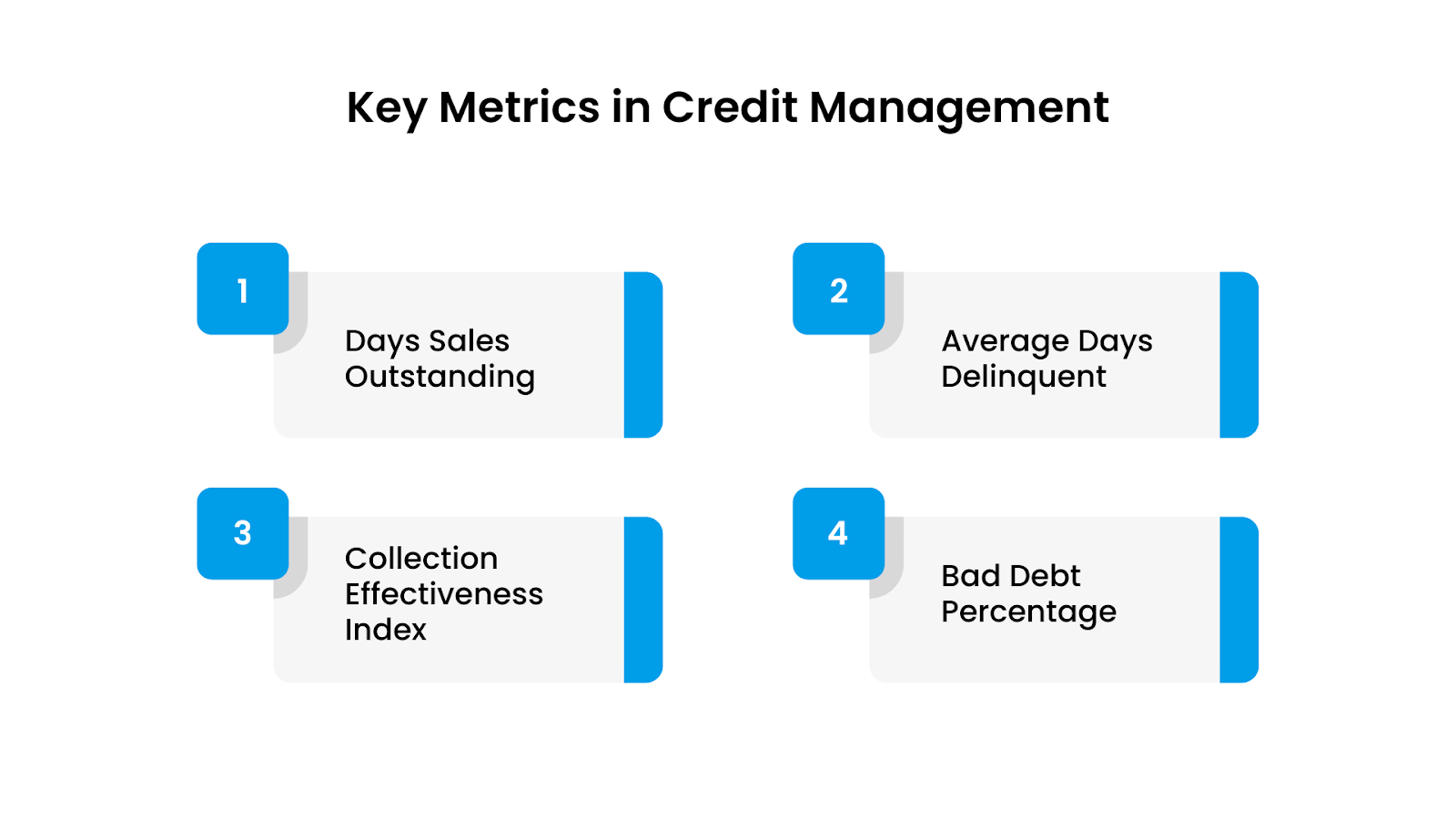 Key Metrics in Credit Management

1

Days Sales Outstanding

2

Average Days Delinquent

3

Collection Effectiveness Index

4

Bad Debt Percentage